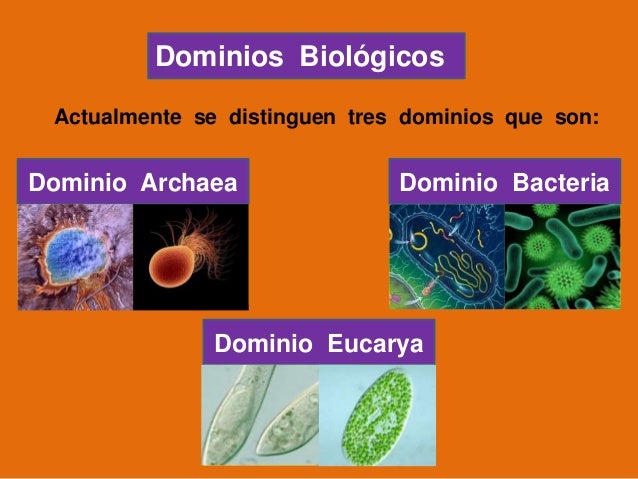 Dominios Biológicos

Actualmente se distinguen tres dominios que son:

Dominio Archaea

Dominio Bacteria

Dominio Eucarya